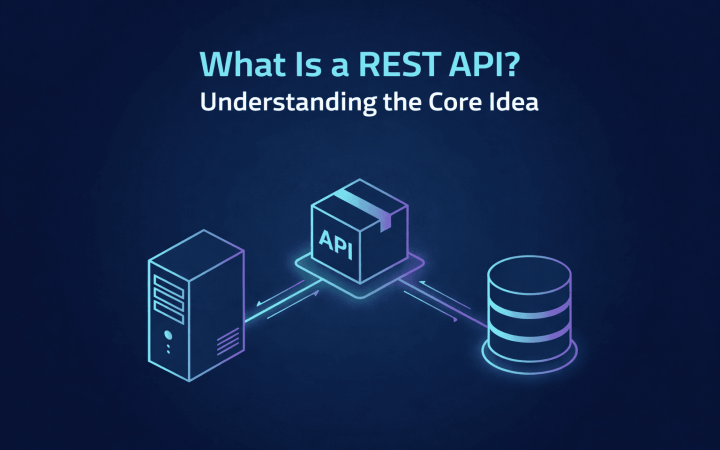 What Is a REST API?
Understanding the Core Idea

API